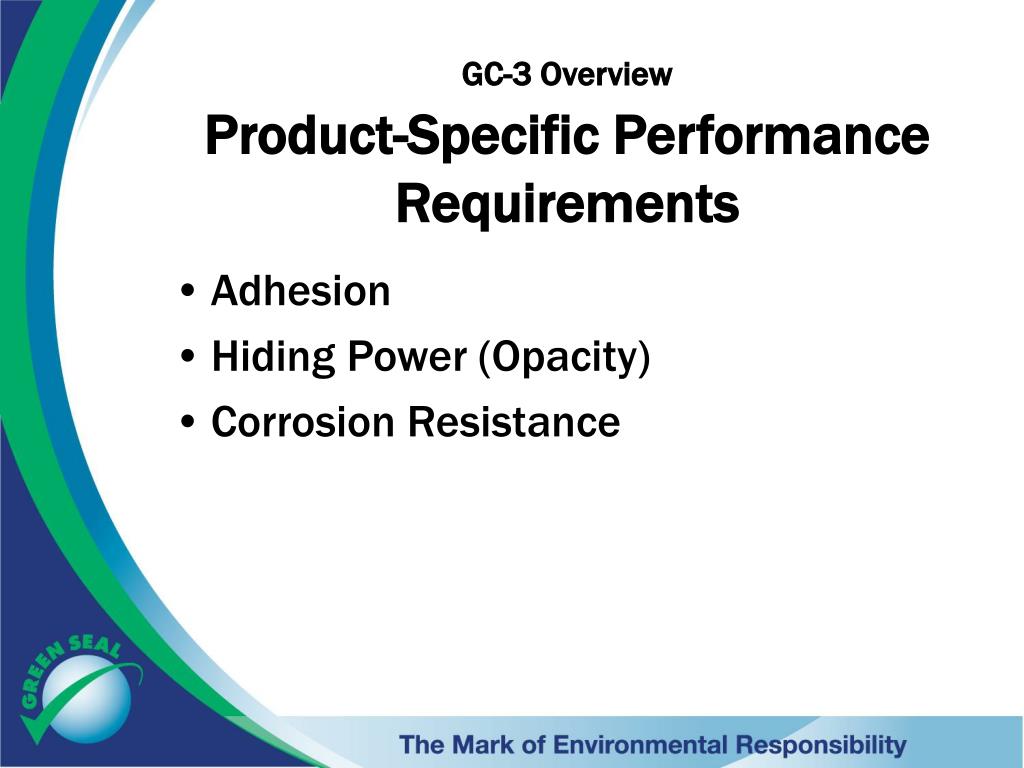 GC-3 Overview

Product-Specific Performance Requirements

• Adhesion
• Hiding Power (Opacity)
• Corrosion Resistance

GREEN SEAL

The Mark of Environmental Responsibility